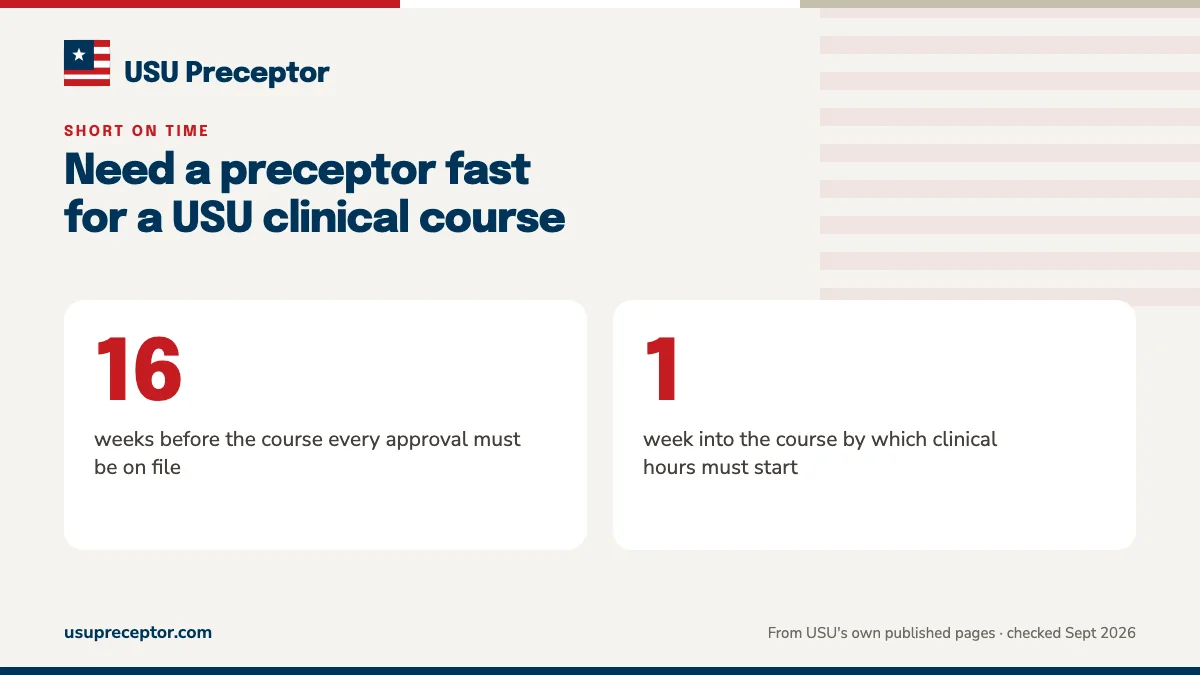 USU Preceptor

SHORT ON TIME

Need a preceptor fast for a USU clinical course

16

weeks before the course every approval must be on file

1

week into the course by which clinical hours must start

usupreceptor.com

From USU's own published pages · checked Sept 2026